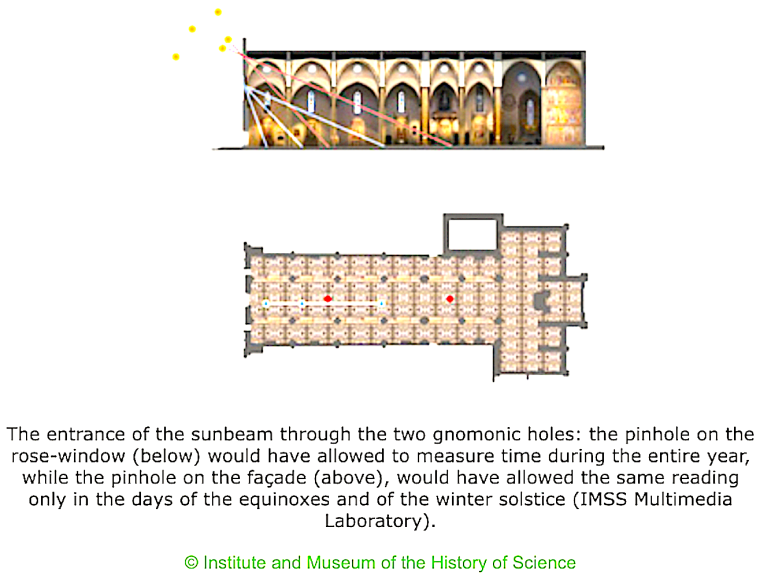 The entrance of the sunbeam through the two gnomonic holes: the pinhole on the rose-window (below) would have allowed to measure time during the entire year, while the pinhole on the façade (above), would have allowed the same reading only in the days of the equinoxes and of the winter solstice (IMSS Multimedia Laboratory).

© Institute and Museum of the History of Science